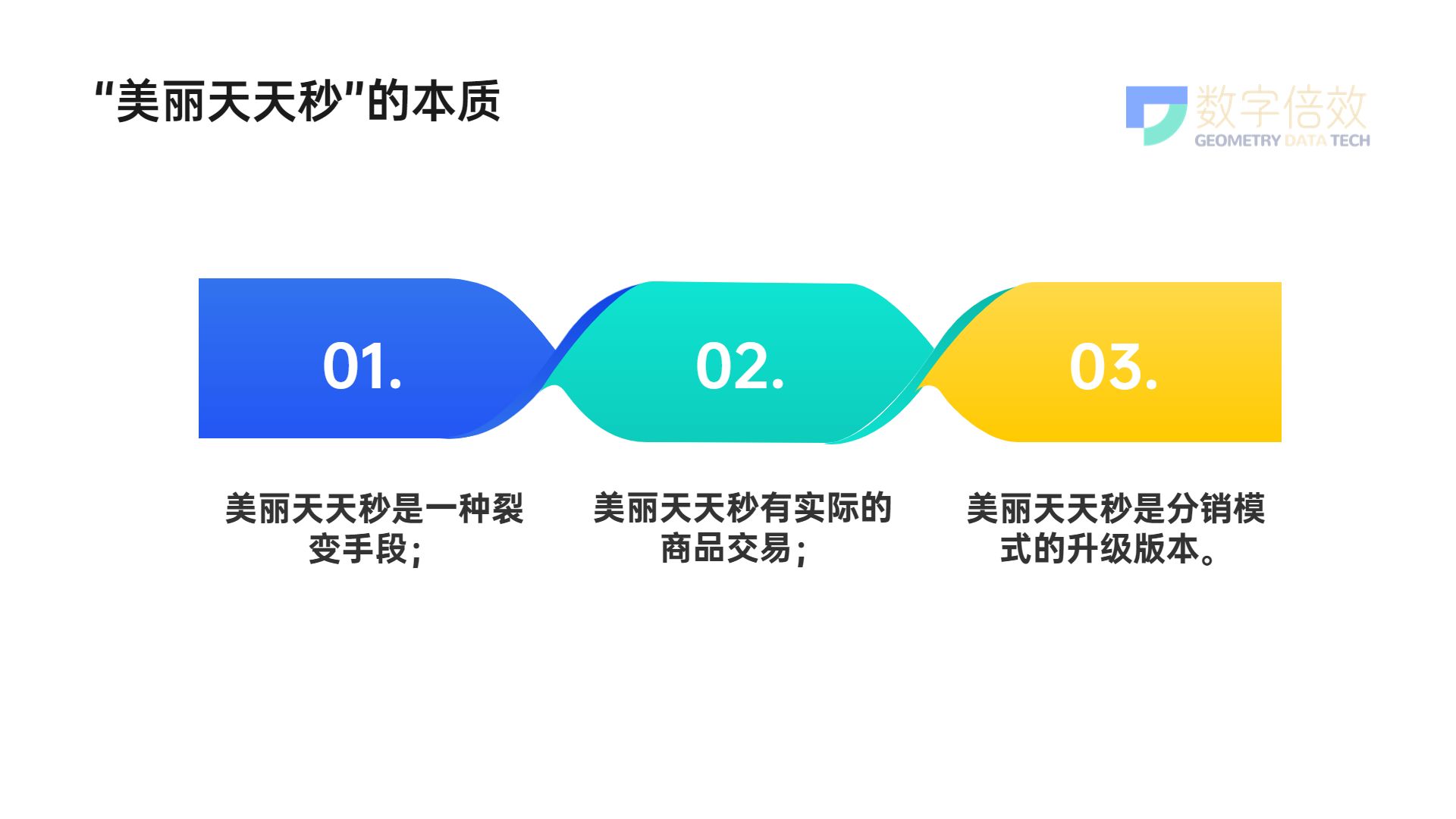 "美丽天天秒"的本质

数字倍效
GEOMETRY DATA TECH

01.

02.

03.

美丽天天秒是一种裂变手段;

美丽天天秒有实际的商品交易;

美丽天天秒是分销模式的升级版本。